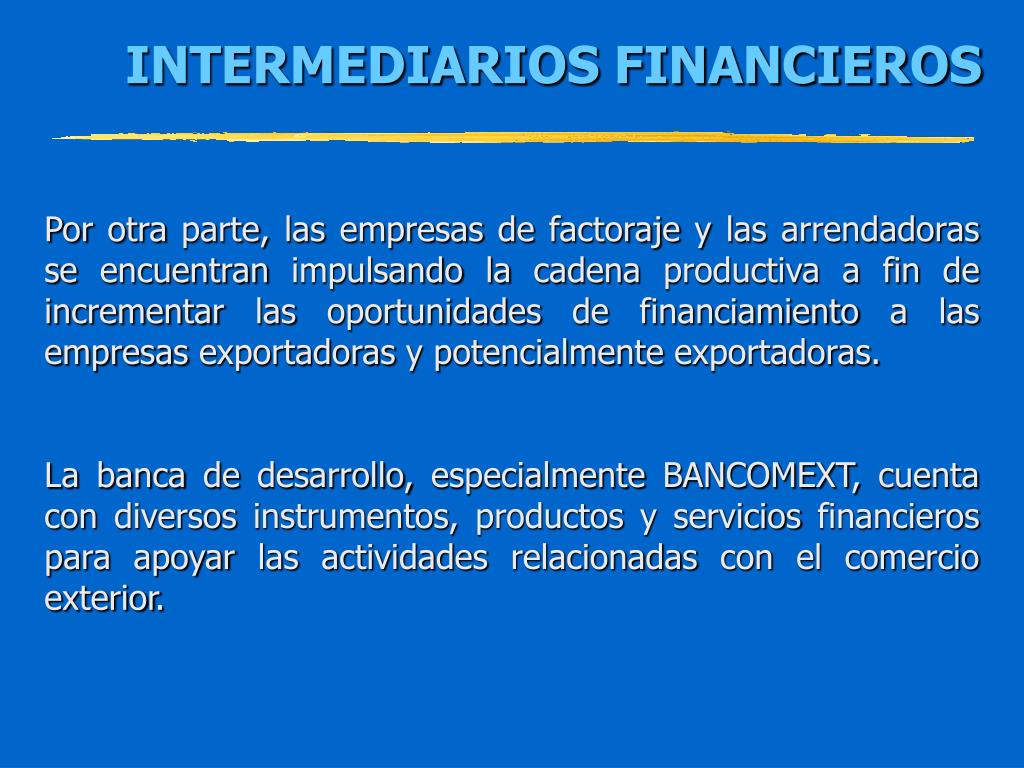 INTERMEDIARIOS FINANCIEROS

Por otra parte, las empresas de factoraje y las arrendadoras se encuentran impulsando la cadena productiva a fin de incrementar las oportunidades de financiamiento a las empresas exportadoras y potencialmente exportadoras.

La banca de desarrollo, especialmente BANCOMEXT, cuenta con diversos instrumentos, productos y servicios financieros para apoyar las actividades relacionadas con el comercio exterior.